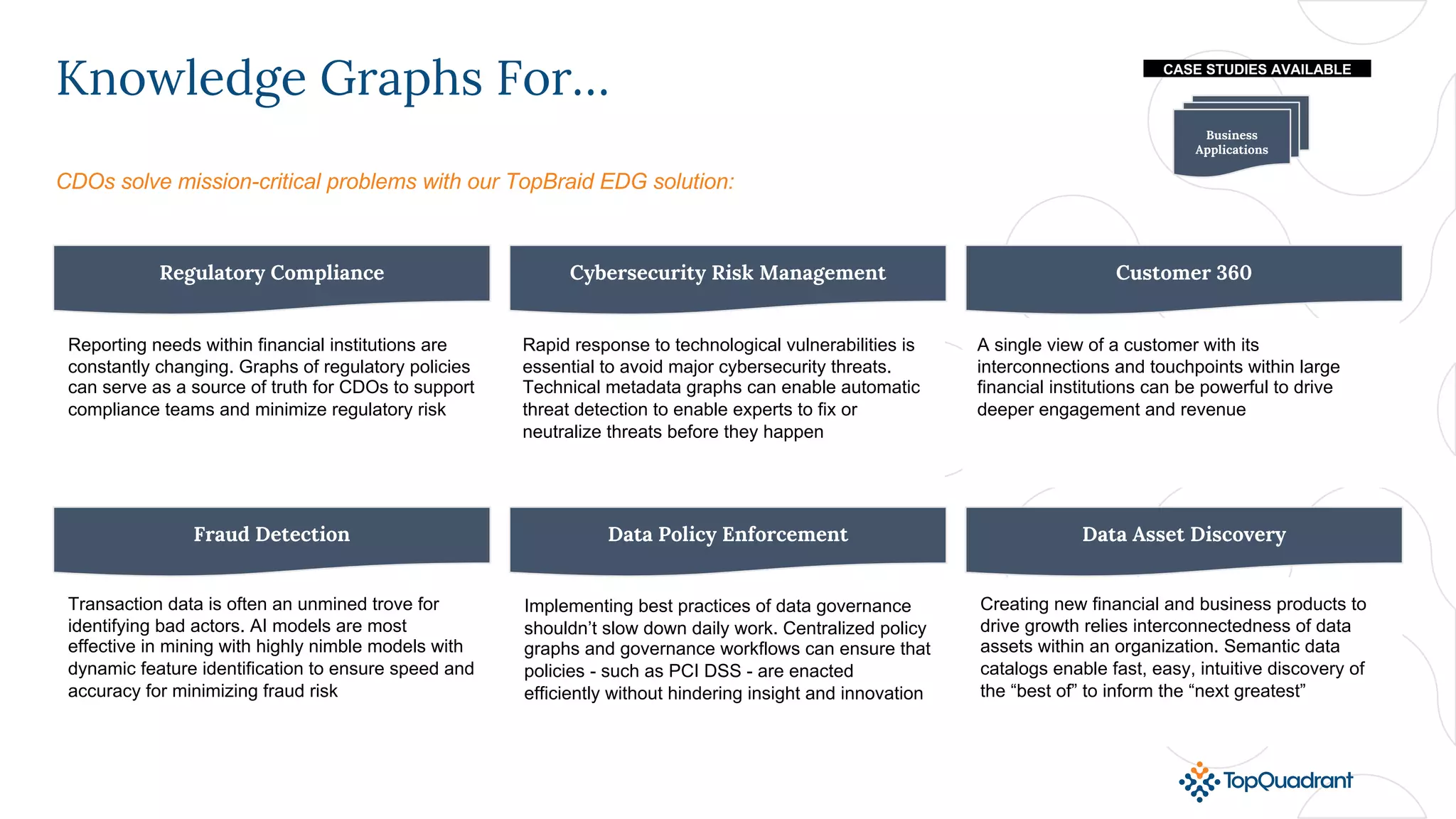 Knowledge Graphs For...

CASE STUDIES AVAILABLE

Business Applications

CDOs solve mission-critical problems with our TopBraid EDG solution:

Regulatory Compliance

Reporting needs within financial institutions are constantly changing. Graphs of regulatory policies can serve as a source of truth for CDOs to support compliance teams and minimize regulatory risk

Cybersecurity Risk Management

Rapid response to technological vulnerabilities is essential to avoid major cybersecurity threats. Technical metadata graphs can enable automatic threat detection to enable experts to fix or neutralize threats before they happen

Customer 360

A single view of a customer with its interconnections and touchpoints within large financial institutions can be powerful to drive deeper engagement and revenue

Fraud Detection

Transaction data is often an unmined trove for identifying bad actors. AI models are most effective in mining with highly nimble models with dynamic feature identification to ensure speed and accuracy for minimizing fraud risk

Data Policy Enforcement

Implementing best practices of data governance shouldn't slow down daily work. Centralized policy graphs and governance workflows can ensure that policies - such as PCI DSS - are enacted efficiently without hindering insight and innovation

Data Asset Discovery

Creating new financial and business products to drive growth relies interconnectedness of data assets within an organization. Semantic data catalogs enable fast, easy, intuitive discovery of the "best of" to inform the "next greatest"

TopQuadrant